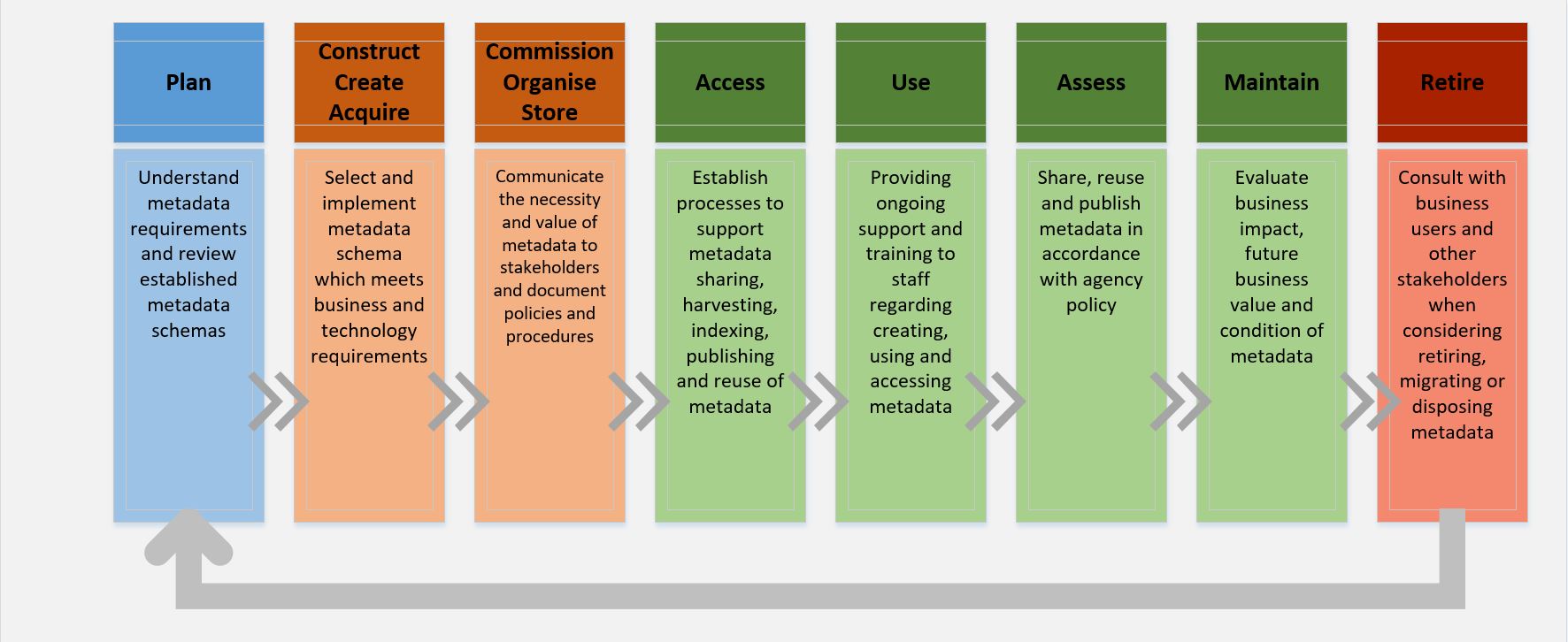 Plan

Understand metadata requirements and review established metadata schemas

Construct
Create
Acquire

Select and implement metadata schema which meets business and technology requirements

Commission
Organise
Store

Communicate the necessity and value of metadata to stakeholders and document policies and procedures

Access

Establish processes to support metadata sharing, harvesting, indexing, publishing and reuse of metadata

Use

Providing ongoing support and training to staff regarding creating, using and accessing metadata

Assess

Share, reuse and publish metadata in accordance with agency policy

Maintain

Evaluate business impact, future business value and condition of metadata

Retire

Consult with business users and other stakeholders when considering retiring, migrating or disposing metadata